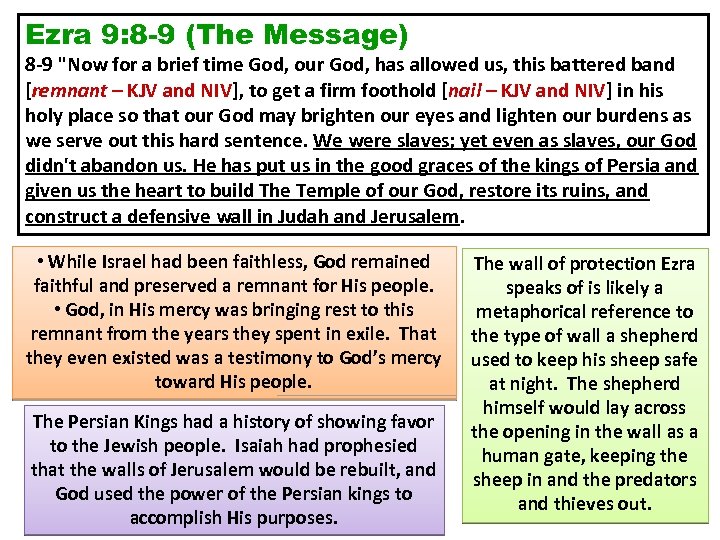 Ezra 9:8-9 (The Message)

8-9 "Now for a brief time God, our God, has allowed us, this battered band [remnant – KJV and NIV], to get a firm foothold [nail – KJV and NIV] in his holy place so that our God may brighten our eyes and lighten our burdens as we serve out this hard sentence. We were slaves; yet even as slaves, our God didn't abandon us. He has put us in the good graces of the kings of Persia and given us the heart to build The Temple of our God, restore its ruins, and construct a defensive wall in Judah and Jerusalem.

• While Israel had been faithless, God remained faithful and preserved a remnant for His people.
• God, in His mercy was bringing rest to this remnant from the years they spent in exile. That they even existed was a testimony to God's mercy toward His people.

The Persian Kings had a history of showing favor to the Jewish people. Isaiah had prophesied that the walls of Jerusalem would be rebuilt, and God used the power of the Persian kings to accomplish His purposes.

The wall of protection Ezra speaks of is likely a metaphorical reference to the type of wall a shepherd used to keep his sheep safe at night. The shepherd himself would lay across the opening in the wall as a human gate, keeping the sheep in and the predators and thieves out.